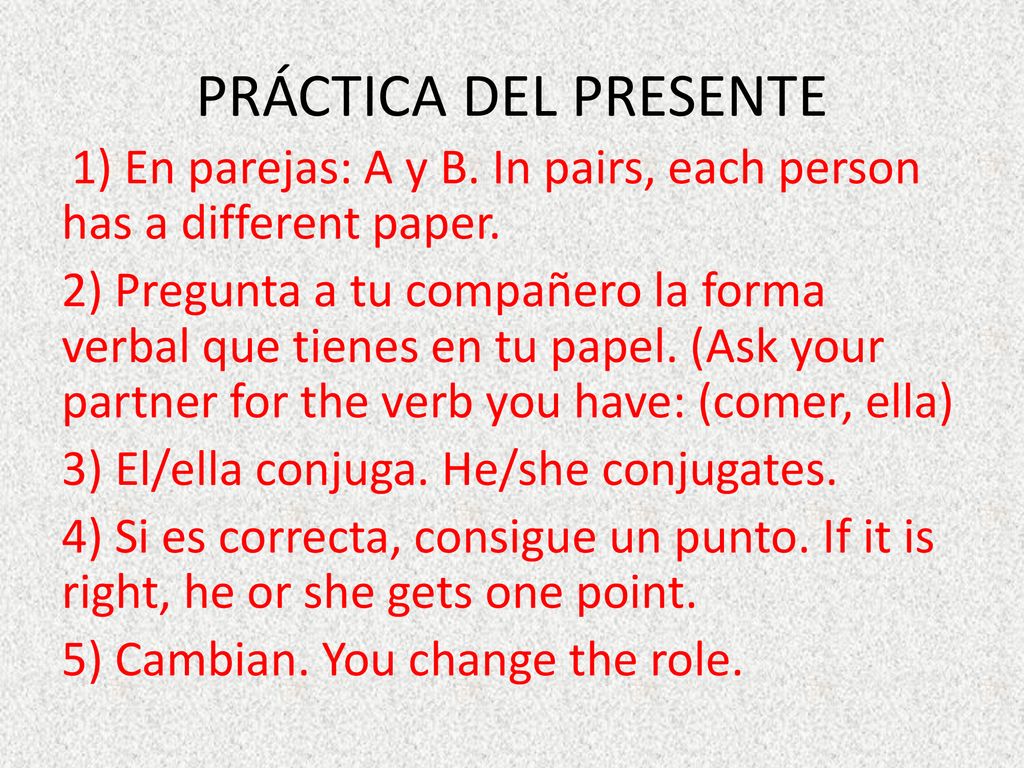 PRÁCTICA DEL PRESENTE

1) En parejas: A y B. In pairs, each person has a different paper.

2) Pregunta a tu compañero la forma verbal que tienes en tu papel. (Ask your partner for the verb you have: (comer, ella)

3) El/ella conjuga. He/she conjugates.

4) Si es correcta, consigue un punto. If it is right, he or she gets one point.

5) Cambian. You change the role.